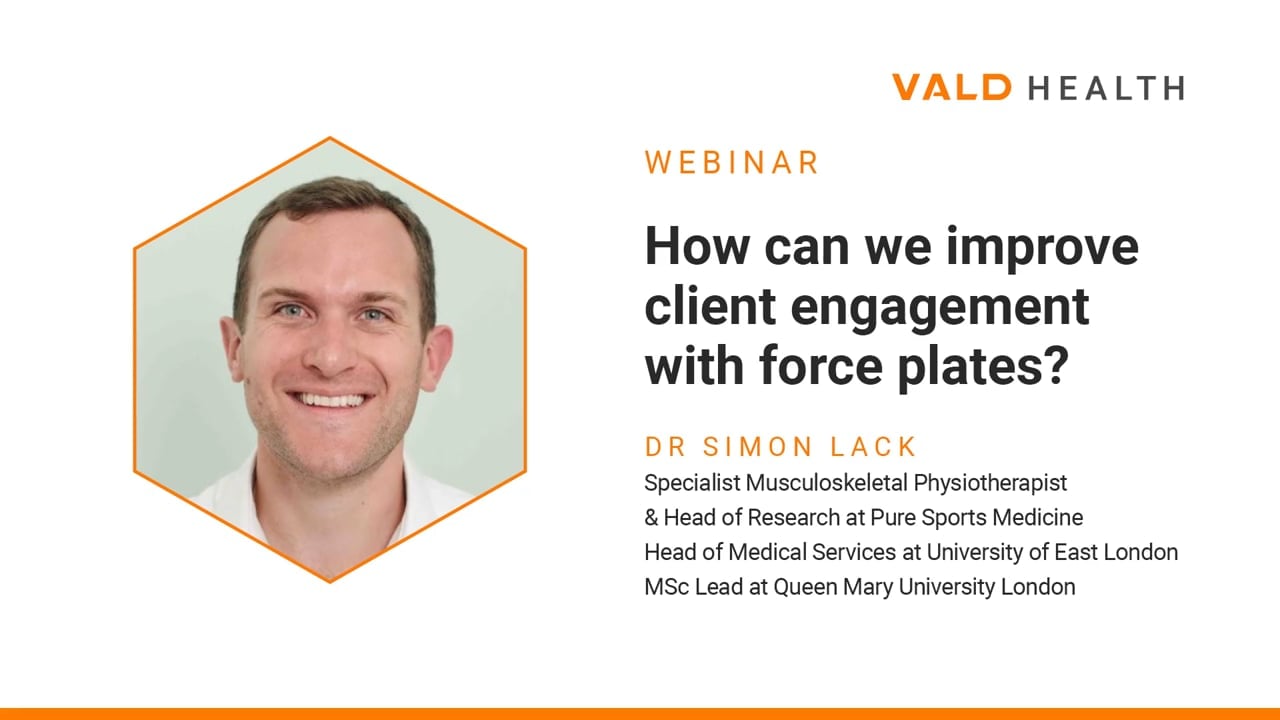 VALD HEALTH

WEBINAR

How can we improve client engagement with force plates?

DR SIMON LACK

Specialist Musculoskeletal Physiotherapist
& Head of Research at Pure Sports Medicine
Head of Medical Services at University of East London
MSc Lead at Queen Mary University London